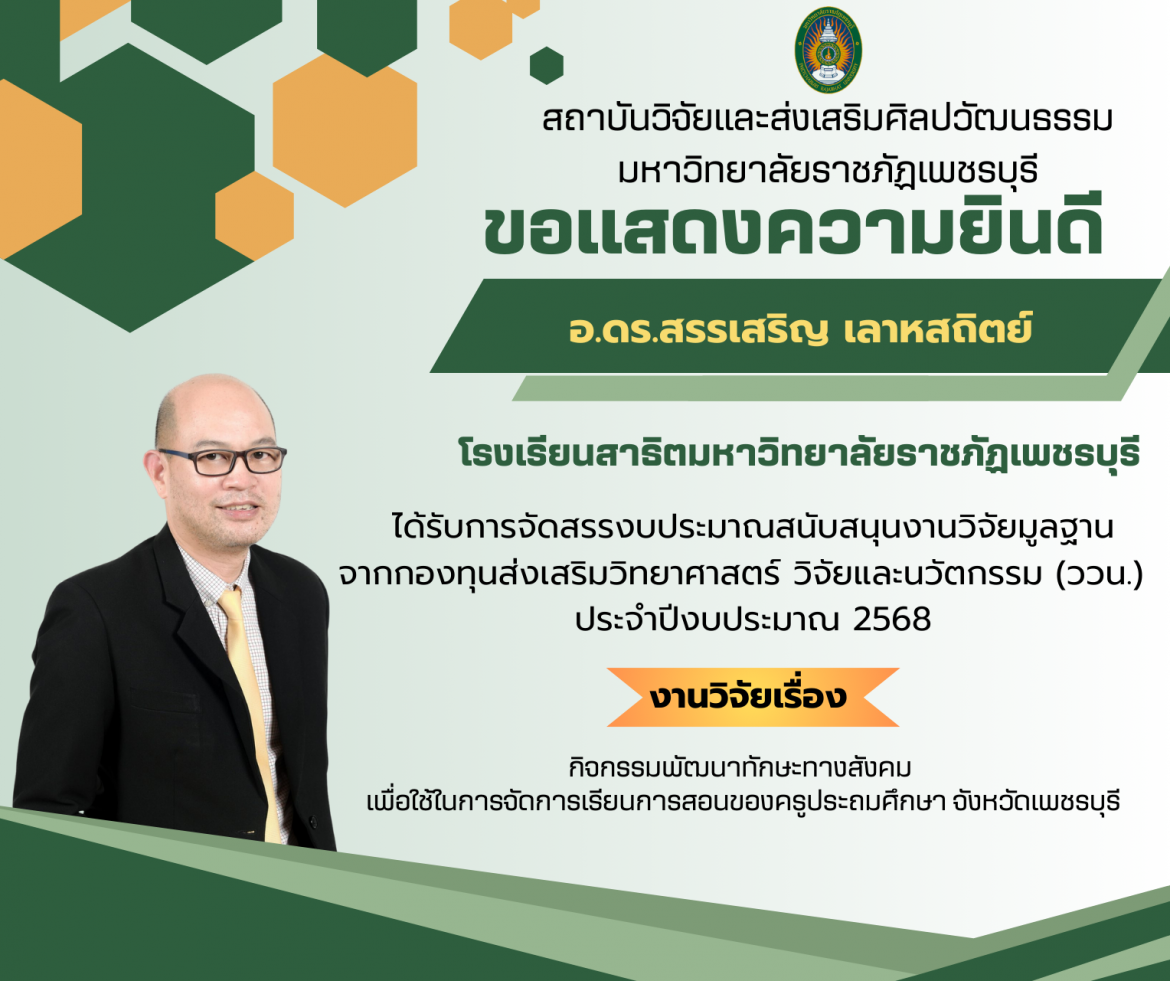 สถาบันวิจัยและส่งเสริมศิลปวัฒนธรรม
มหาวิทยาลัยราชภัฏเพชรบุรี
ขอแสดงความยินดี

อ.ดร.สรรเสริญ เลาหสถิตย์

โรงเรียนสาธิตมหาวิทยาลัยราชภัฏเพชรบุรี

ได้รับการจัดสรรงบประมาณสนับสนุนงานวิจัยมูลฐาน จากกองทุนส่งเสริมวิทยาศาสตร์ วิจัยและนวัตกรรม (ววน.) ประจำปีงบประมาณ 2568

งานวิจัยเรื่อง

กิจกรรมพัฒนาทักษะทางสังคม
เพื่อใช้ในการจัดการเรียนการสอนของครูประถมศึกษา จังหวัดเพชรบุรี